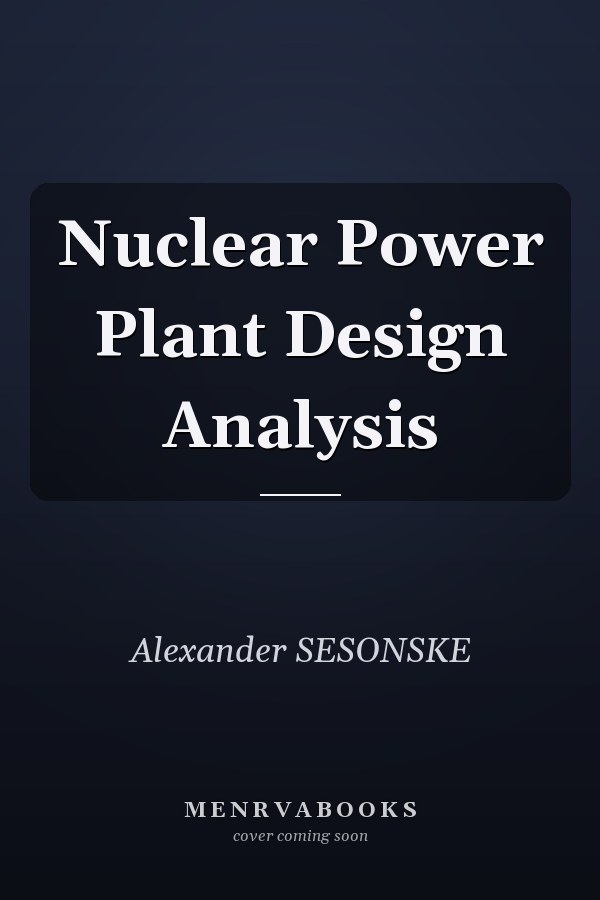 Nuclear Power Plant Design Analysis

Alexander SESONSKE

MENRVABOOKS
cover coming soon